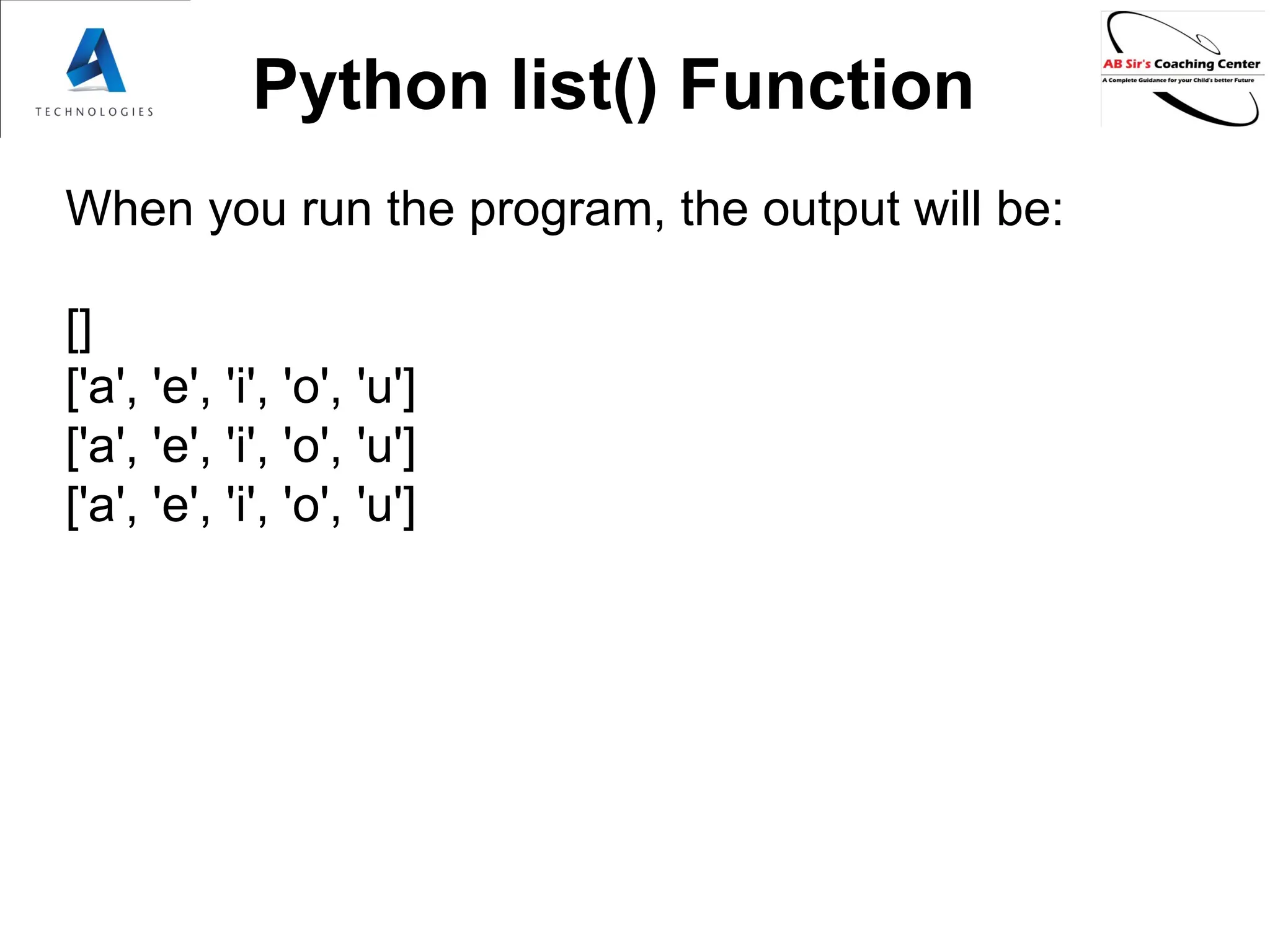 TECHNOLOGIES

Python list() Function

AB Sir's Coaching Center
A Complete Guidance for your Child's better Future

When you run the program, the output will be:

[]
['a', 'e', 'i', 'o', 'u']
['a', 'e', 'i', 'o', 'u']
['a', 'e', 'i', 'o', 'u']